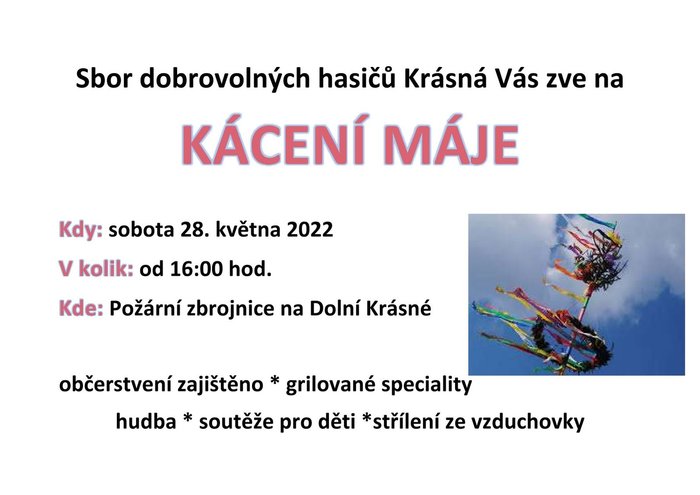 Sbor dobrovolných hasičů Krásná Vás zve na

KÁCENÍ MÁJE

Kdy: sobota 28. května 2022

V kolik: od 16:00 hod.

Kde: Požární zbrojnice na Dolní Krásné

občerstvení zajištěno * grilované speciality

hudba * soutěže pro děti *střílení ze vzduchovky